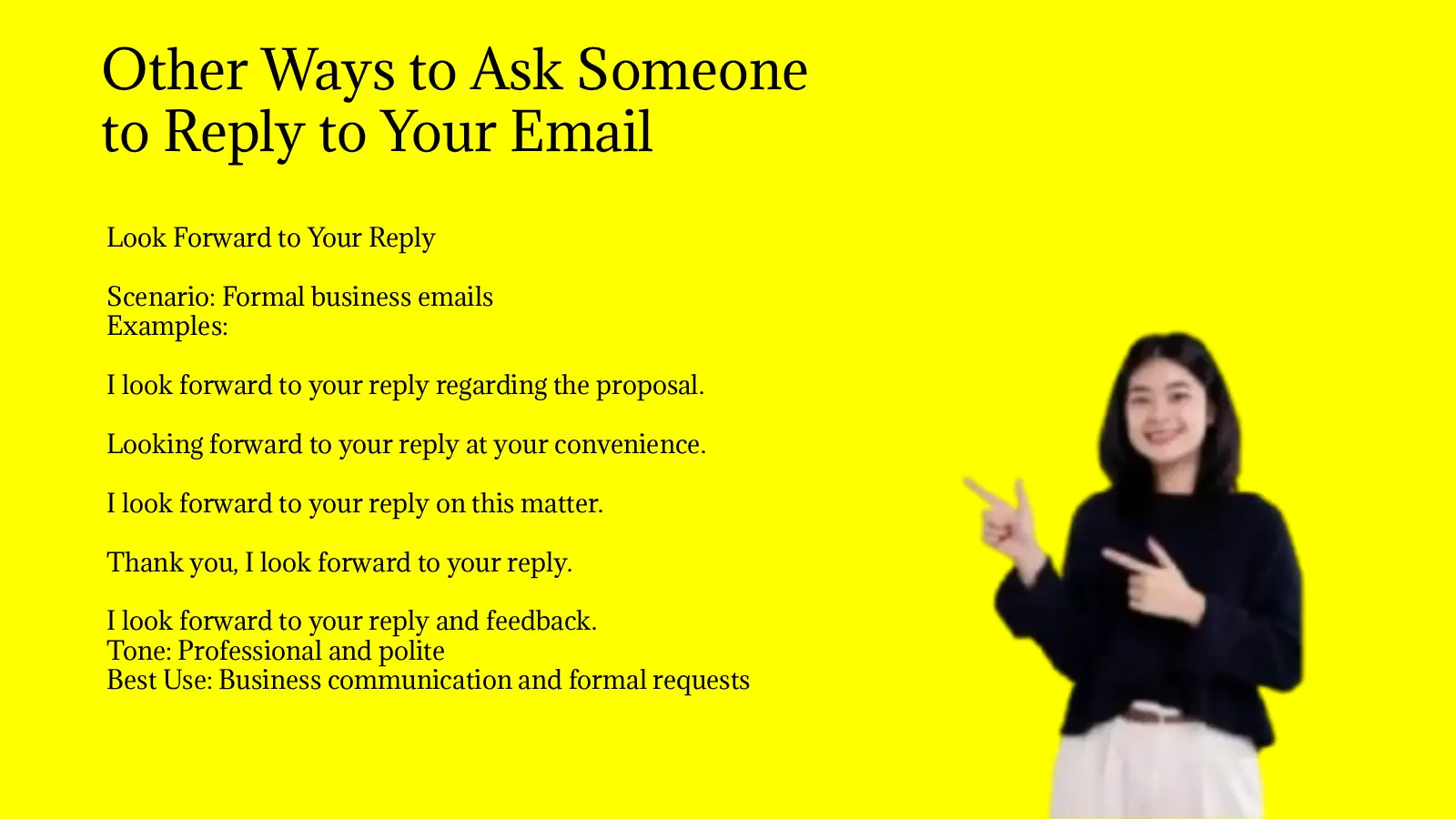 Other Ways to Ask Someone to Reply to Your Email

Look Forward to Your Reply

Scenario: Formal business emails
Examples:

I look forward to your reply regarding the proposal.

Looking forward to your reply at your convenience.

I look forward to your reply on this matter.

Thank you, I look forward to your reply.

I look forward to your reply and feedback.
Tone: Professional and polite
Best Use: Business communication and formal requests